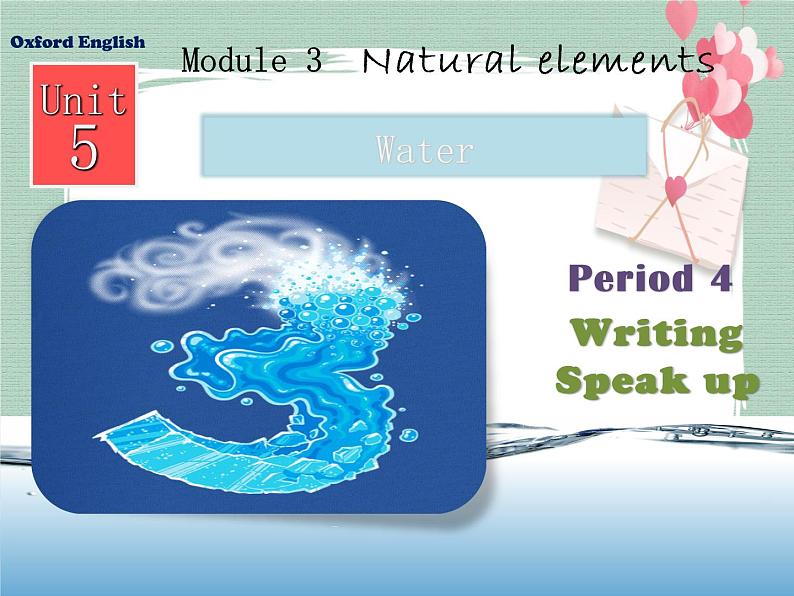 Oxford English

Module 3 Natural elements

Unit 5

Water

Period 4

Writing

Speak up